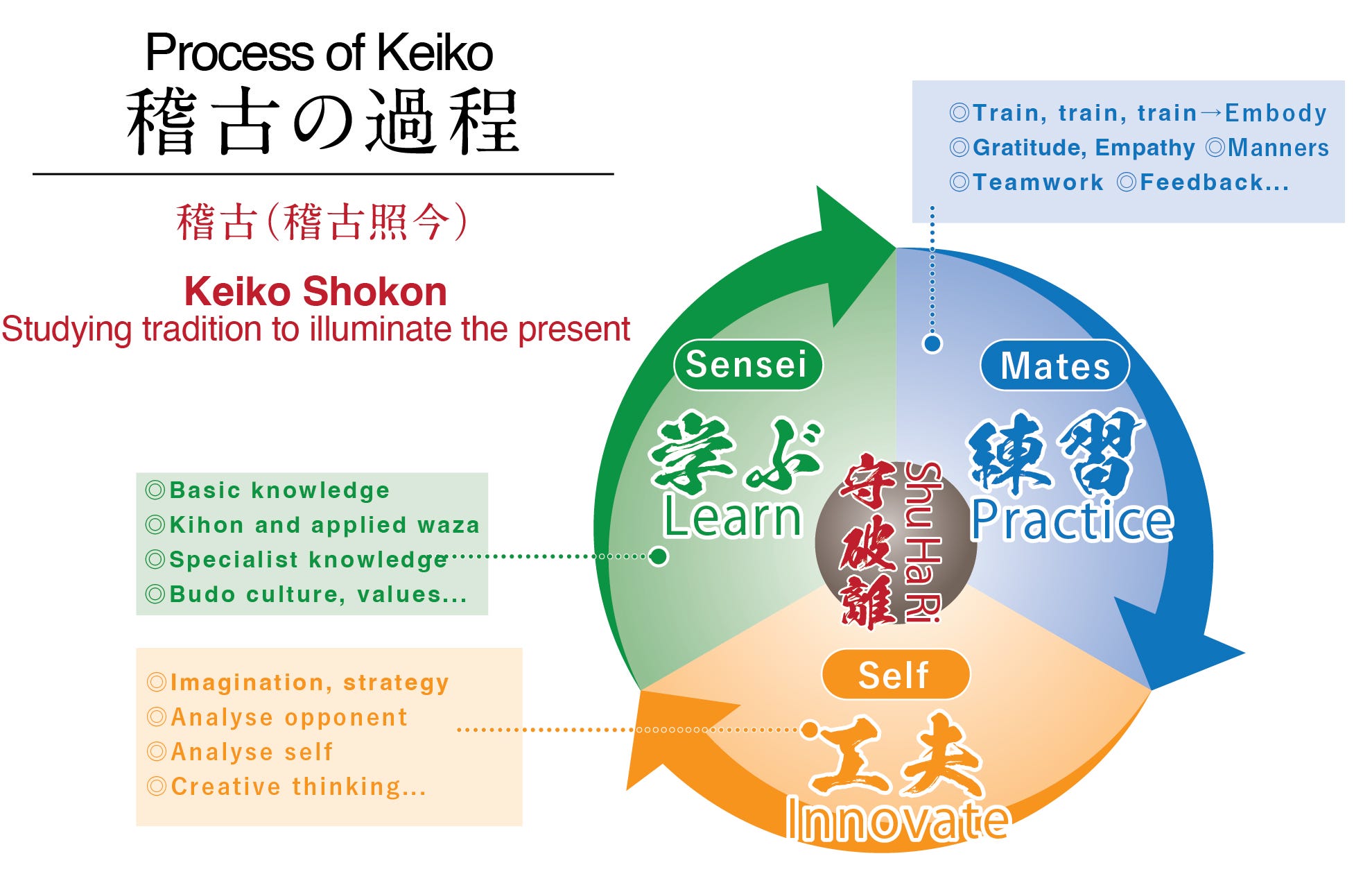 Process of Keiko
稽古の過程

稽古(稽古照今)

Keiko Shokon
Studying tradition to illuminate the present

◎Train, train, train→Embody
◎Gratitude, Empathy ◎Manners
◎Teamwork ◎Feedback...

Sensei
学ぶ
Learn

Mates
練習
Practice

守破離
Shu Ha Ri

◎Basic knowledge
◎Kihon and applied waza
◎Specialist knowledge
◎Budo culture, values...

Self
工夫
Innovate

◎Imagination, strategy
◎Analyse opponent
◎Analyse self
◎Creative thinking...